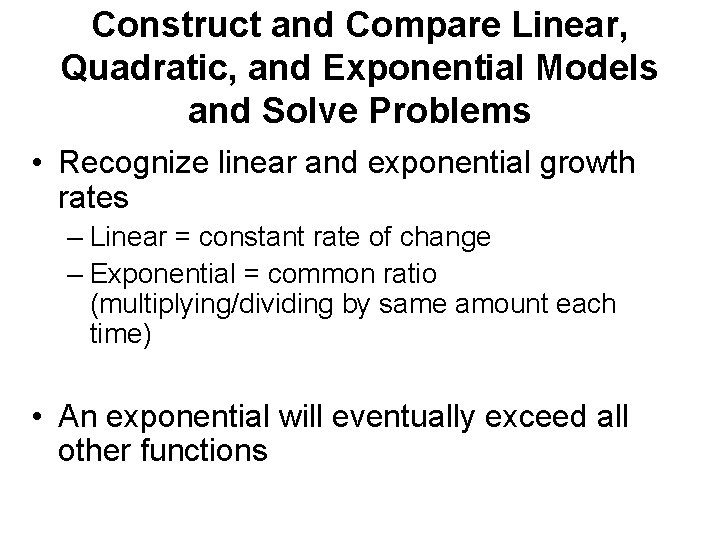 Construct and Compare Linear, Quadratic, and Exponential Models and Solve Problems

• Recognize linear and exponential growth rates
– Linear = constant rate of change
– Exponential = common ratio (multiplying/dividing by same amount each time)

• An exponential will eventually exceed all other functions